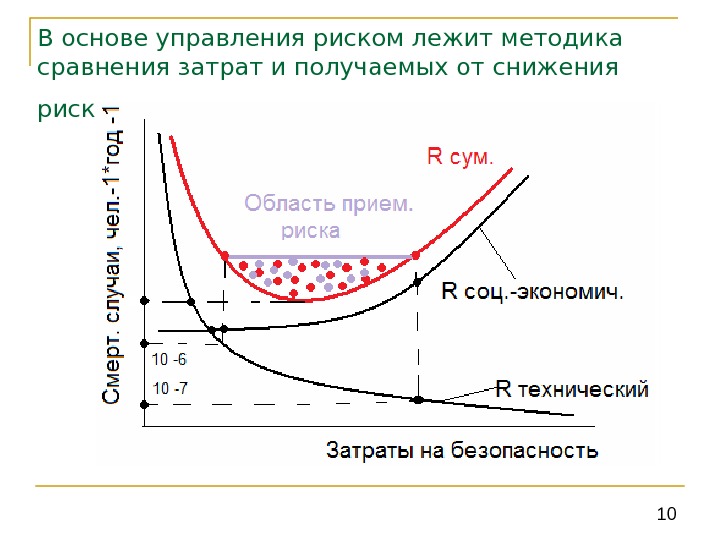 В основе управления риском лежит методика сравнения затрат и получаемых от снижения риск

Смерт. случаи, чел.-1*год -1

R сум.

Область прием. риска

R соц.-экономич.

10 -6

10 -7

R технический

Затраты на безопасность

10